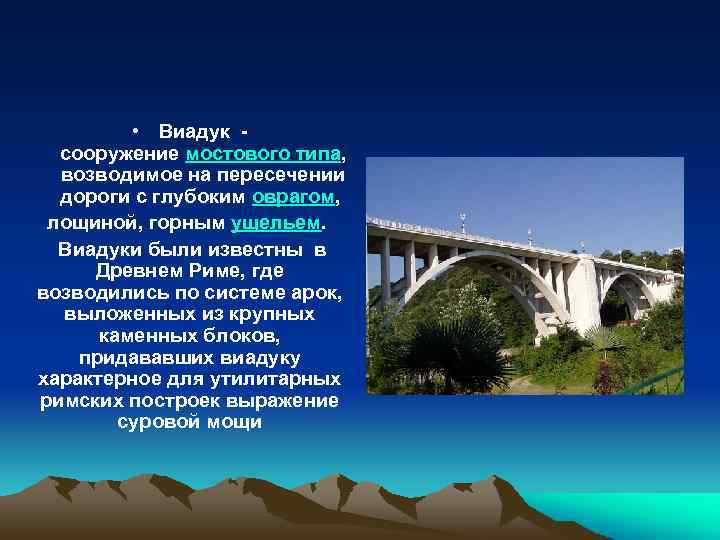 • Виадук - сооружение мостового типа, возводимое на пересечении дороги с глубоким оврагом, лощиной, горным ущельем.

Виадуки были известны в Древнем Риме, где возводились по системе арок, выложенных из крупных каменных блоков, придававших виадуку характерное для утилитарных римских построек выражение суровой мощи